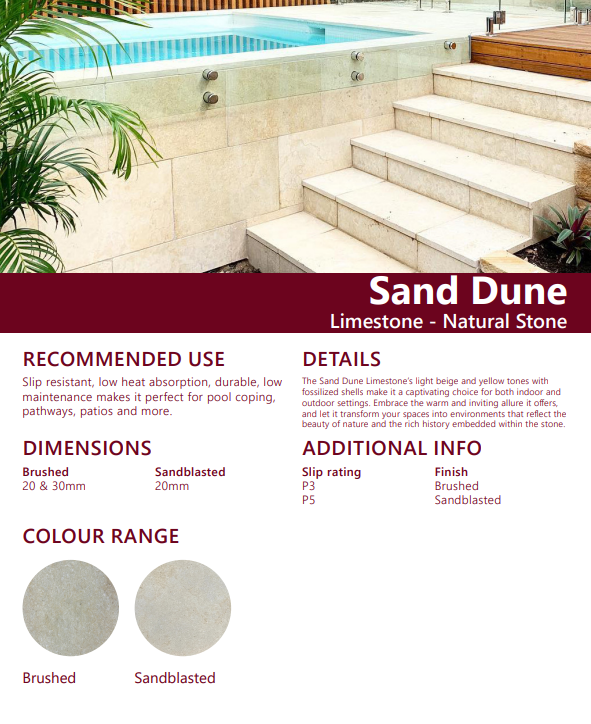 Sand Dune
Limestone - Natural Stone

RECOMMENDED USE
Slip resistant, low heat absorption, durable, low maintenance makes it perfect for pool coping, pathways, patios and more.

DIMENSIONS
| Brushed | Sandblasted |
|---|---|
| 20 & 30mm | 20mm |

COLOUR RANGE

Brushed Sandblasted

DETAILS
The Sand Dune Limestone's light beige and yellow tones with fossilized shells make it a captivating choice for both indoor and outdoor settings. Embrace the warm and inviting allure it offers, and let it transform your spaces into environments that reflect the beauty of nature and the rich history embedded within the stone.

ADDITIONAL INFO
| Slip rating | Finish |
|---|---|
| P3 | Brushed |
| P5 | Sandblasted |